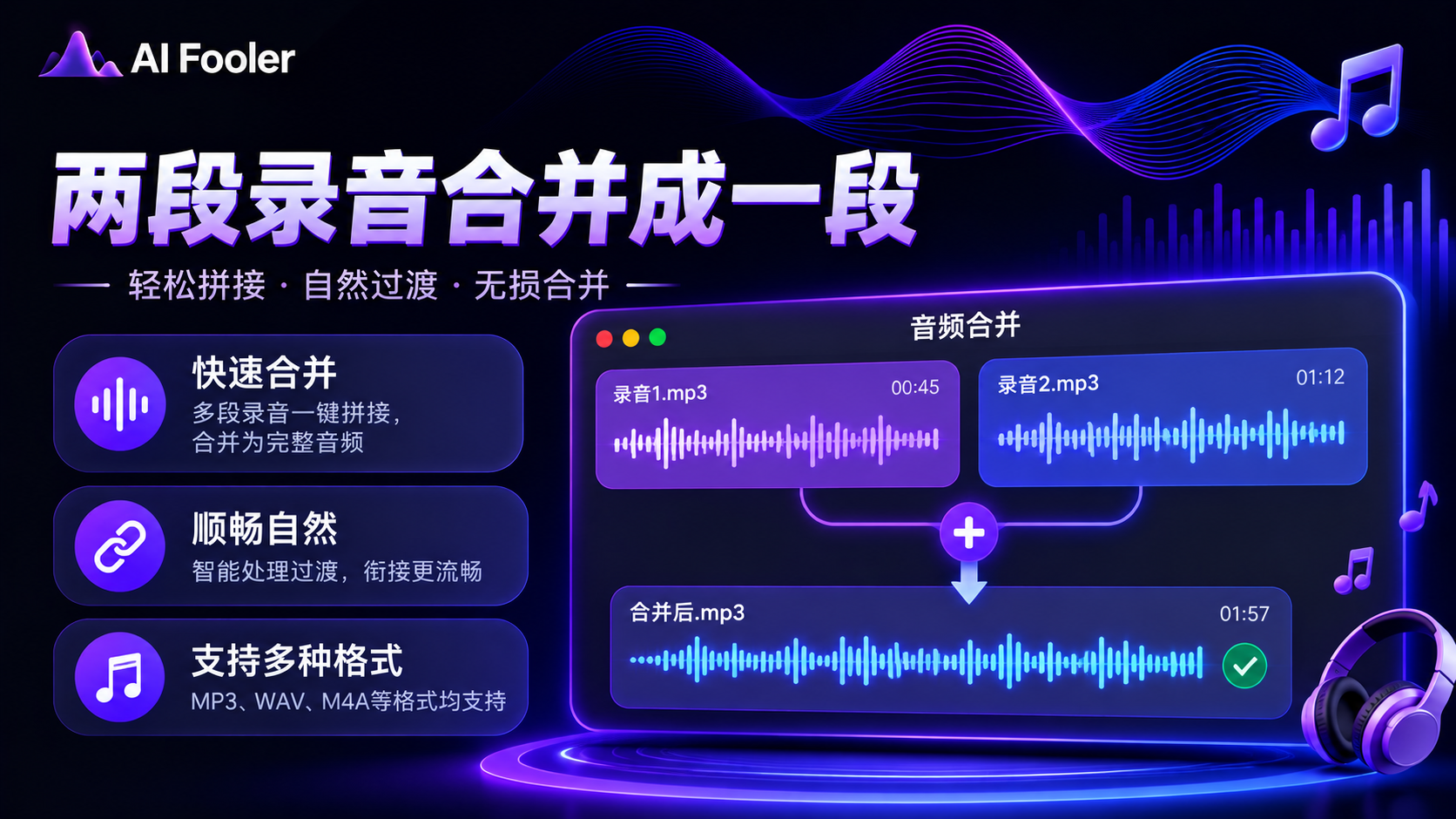 AI Fooler

两段录音合并成一段

轻松拼接 · 自然过渡 · 无损合并

快速合并
多段录音一键拼接，合并为完整音频

顺畅自然
智能处理过渡，衔接更流畅

支持多种格式
MP3、WAV、M4A等格式均支持

音频合并

录音1.mp3 00:45

录音2.mp3 01:12

合并后.mp3 01:57